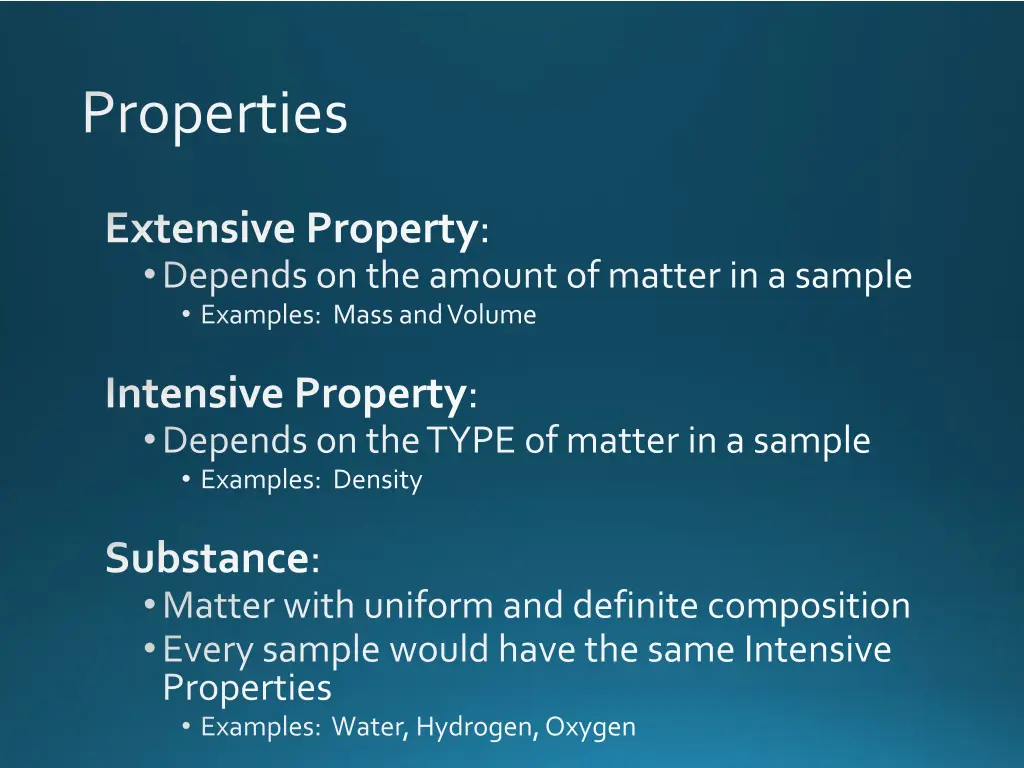 Properties

Extensive Property:
• Depends on the amount of matter in a sample
• Examples: Mass and Volume

Intensive Property:
• Depends on the TYPE of matter in a sample
• Examples: Density

Substance:
• Matter with uniform and definite composition
• Every sample would have the same Intensive Properties
• Examples: Water, Hydrogen, Oxygen